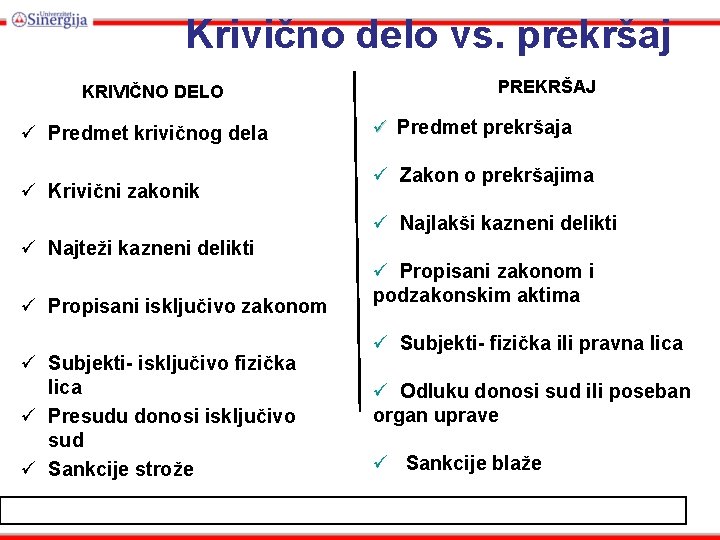 Univerzitet Sinergija

Krivično delo vs. prekršaj

KRIVIČNO DELO

✓ Predmet krivičnog dela

✓ Krivični zakonik

✓ Najteži kazneni delikti

✓ Propisani isključivo zakonom

✓ Subjekti- isključivo fizička lica

✓ Presudu donosi isključivo sud

✓ Sankcije strože

PREKRŠAJ

✓ Predmet prekršaja

✓ Zakon o prekršajima

✓ Najlakši kazneni delikti

✓ Propisani zakonom i podzakonskim aktima

✓ Subjekti- fizička ili pravna lica

✓ Odluku donosi sud ili poseban organ uprave

✓ Sankcije blaže